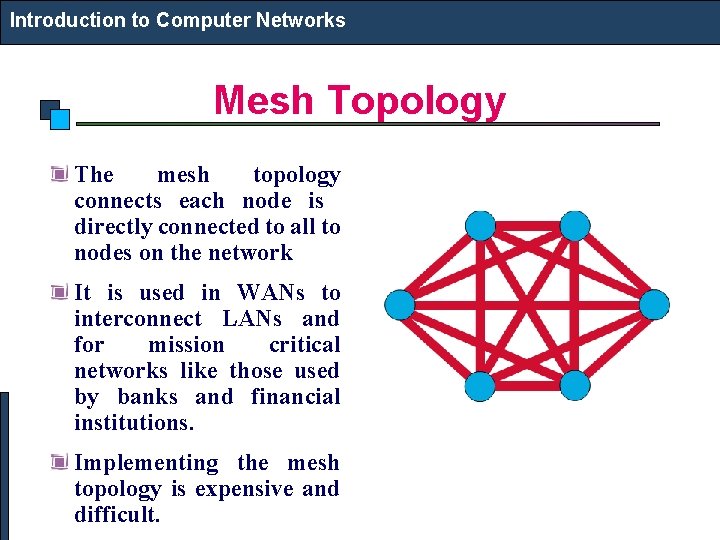 Introduction to Computer Networks

Mesh Topology

The mesh topology connects each node is directly connected to all to nodes on the network

It is used in WANs to interconnect LANs and for mission critical networks like those used by banks and financial institutions.

Implementing the mesh topology is expensive and difficult.